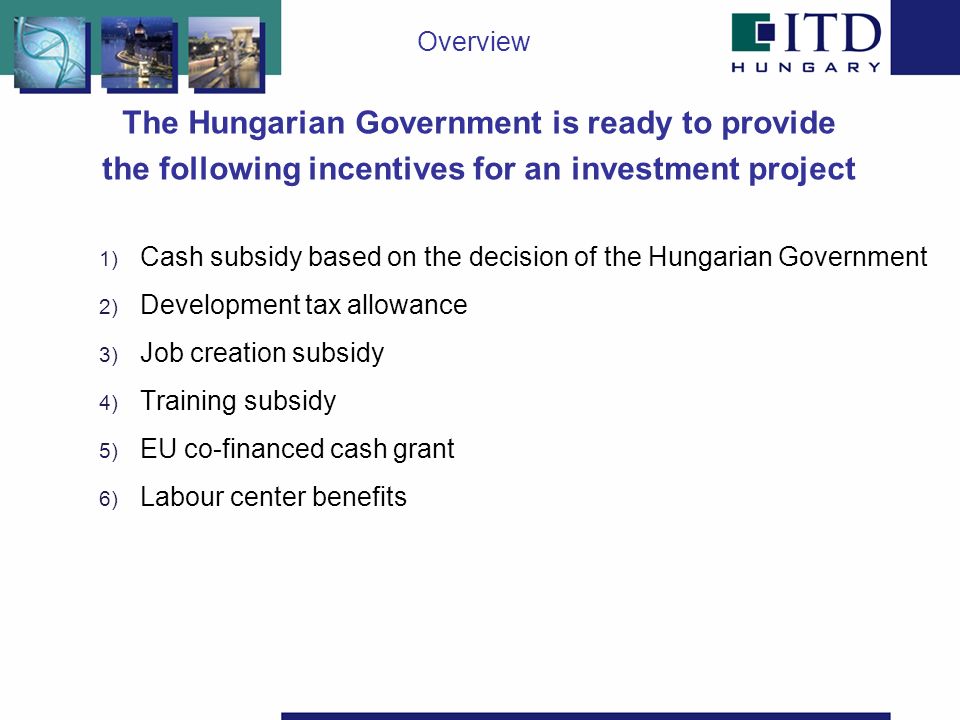 Overview

ITD HUNGARY

The Hungarian Government is ready to provide the following incentives for an investment project

1) Cash subsidy based on the decision of the Hungarian Government
2) Development tax allowance
3) Job creation subsidy
4) Training subsidy
5) EU co-financed cash grant
6) Labour center benefits